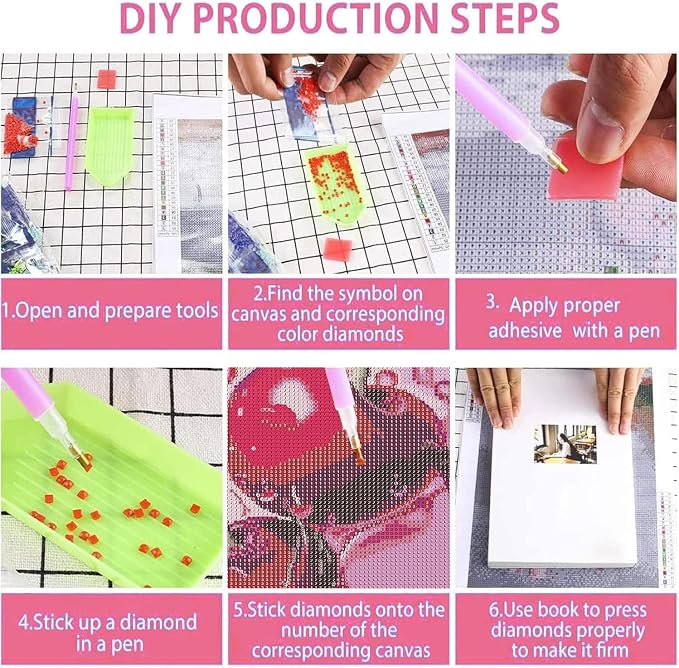 DIY PRODUCTION STEPS

1.Open and prepare tools

2.Find the symbol on canvas and corresponding color diamonds

3. Apply proper adhesive with a pen

4.Stick up a diamond in a pen

5.Stick diamonds onto the number of the corresponding canvas

6.Use book to press diamonds properly to make it firm